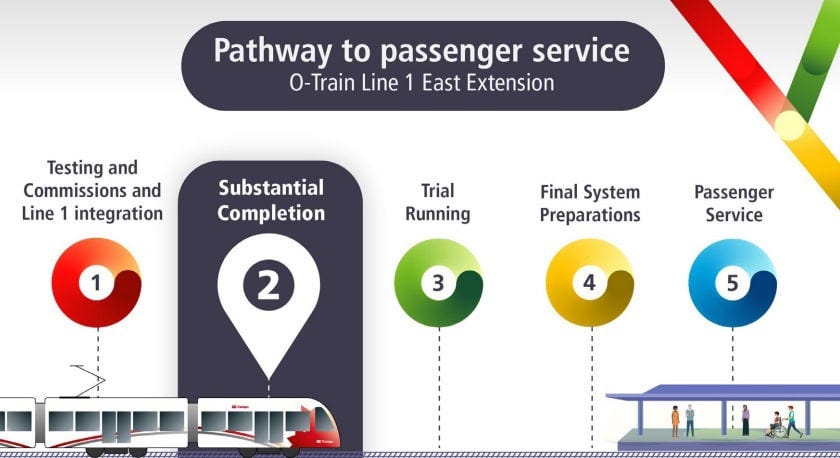 Pathway to passenger service
O-Train Line 1 East Extension

Testing and Commissions and Line 1 integration

1

Substantial Completion

2

Trial Running

3

Final System Preparations

4

Passenger Service

5